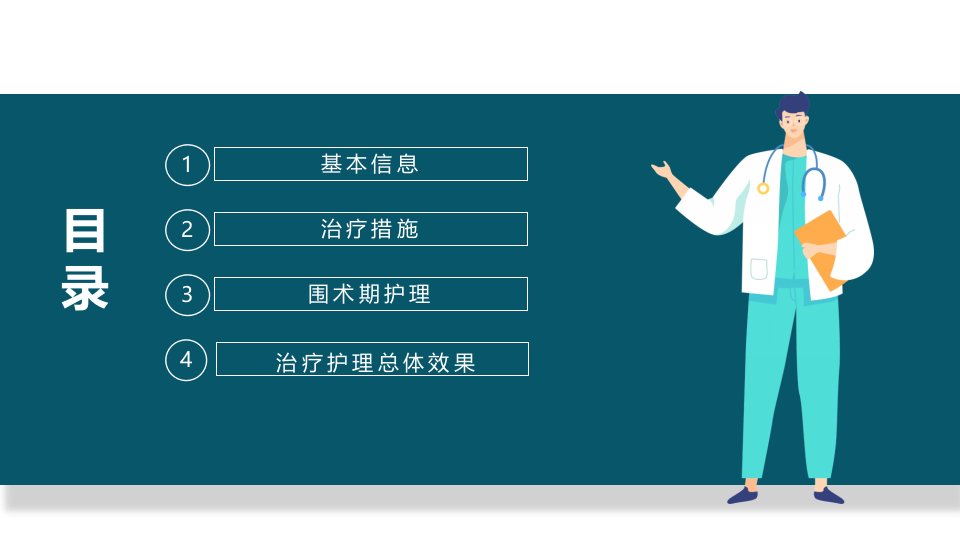 目录

1 基本信息

2 治疗措施

3 围术期护理

4 治疗护理总体效果